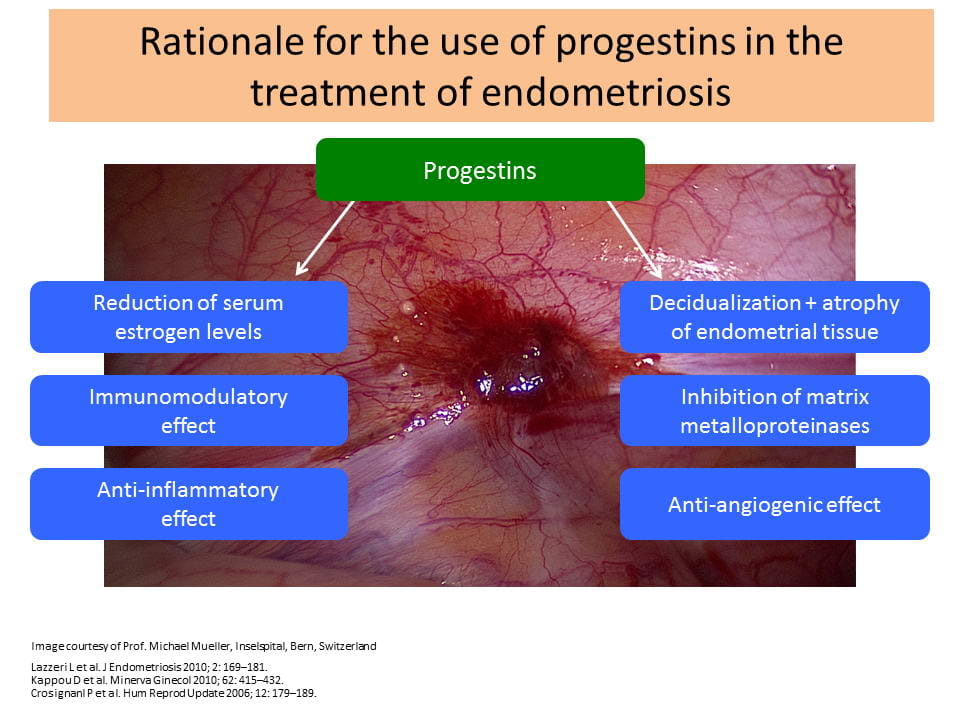 Rationale for the use of progestins in the treatment of endometriosis

Progestins

Reduction of serum estrogen levels

Immunomodulatory effect

Anti-inflammatory effect

Decidualization + atrophy of endometrial tissue

Inhibition of matrix metalloproteinases

Anti-angiogenic effect

Image courtesy of Prof. Michael Mueller, Inselspital, Bern, Switzerland

Lazzeri L et al. J Endometriosis 2010; 2: 169–181.
Kappou D et al. Minerva Ginecol 2010; 62: 415–432.
Crosignani P et al. Hum Reprod Update 2006; 12: 179–189.